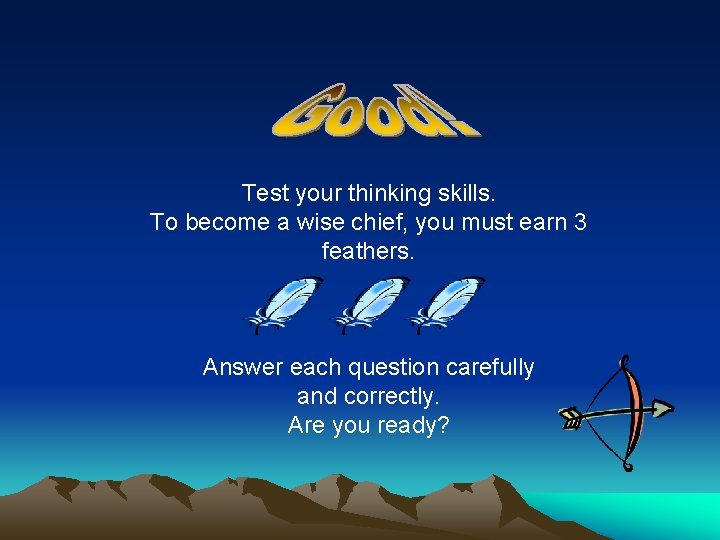 Good!

Test your thinking skills.
To become a wise chief, you must earn 3 feathers.

Answer each question carefully and correctly.
Are you ready?